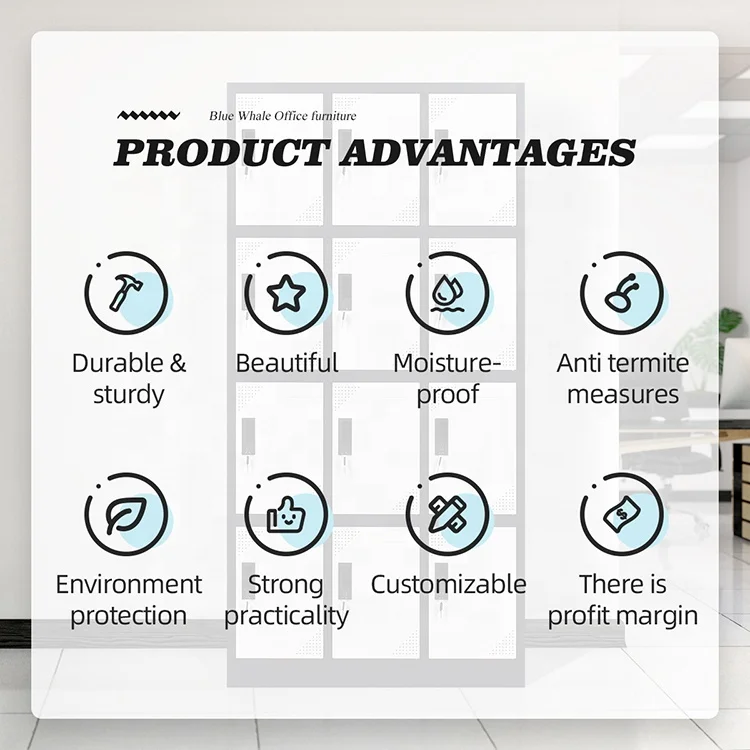 Blue Whale Office furniture

PRODUCT ADVANTAGES

Durable & sturdy

Beautiful

Moisture-proof

Anti termite measures

Environment protection

Strong practicality

Customizable

There is profit margin